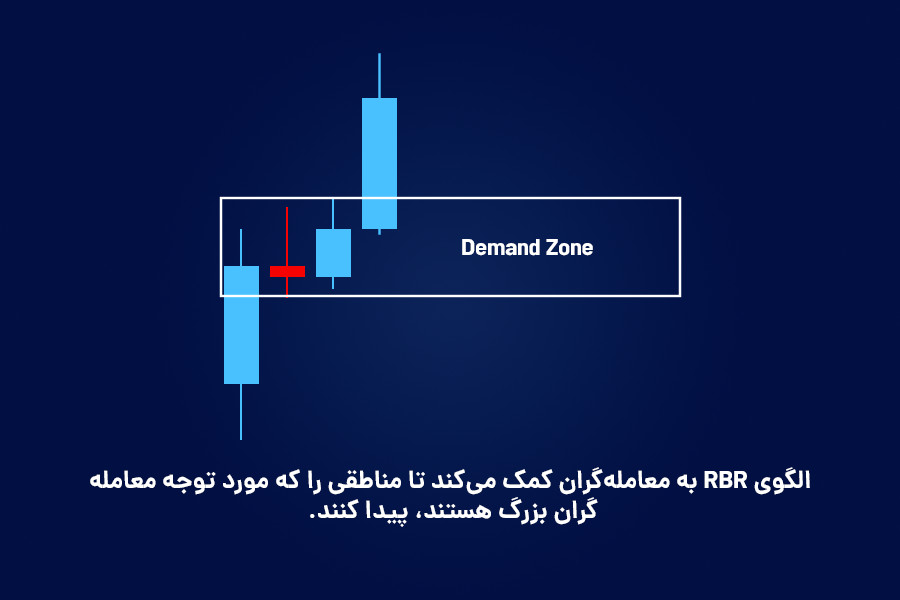 Demand Zone

الگوی RBR به معامله‌گران کمک می‌کند تا مناطقی را که مورد توجه معامله گران بزرگ هستند، پیدا کنند.